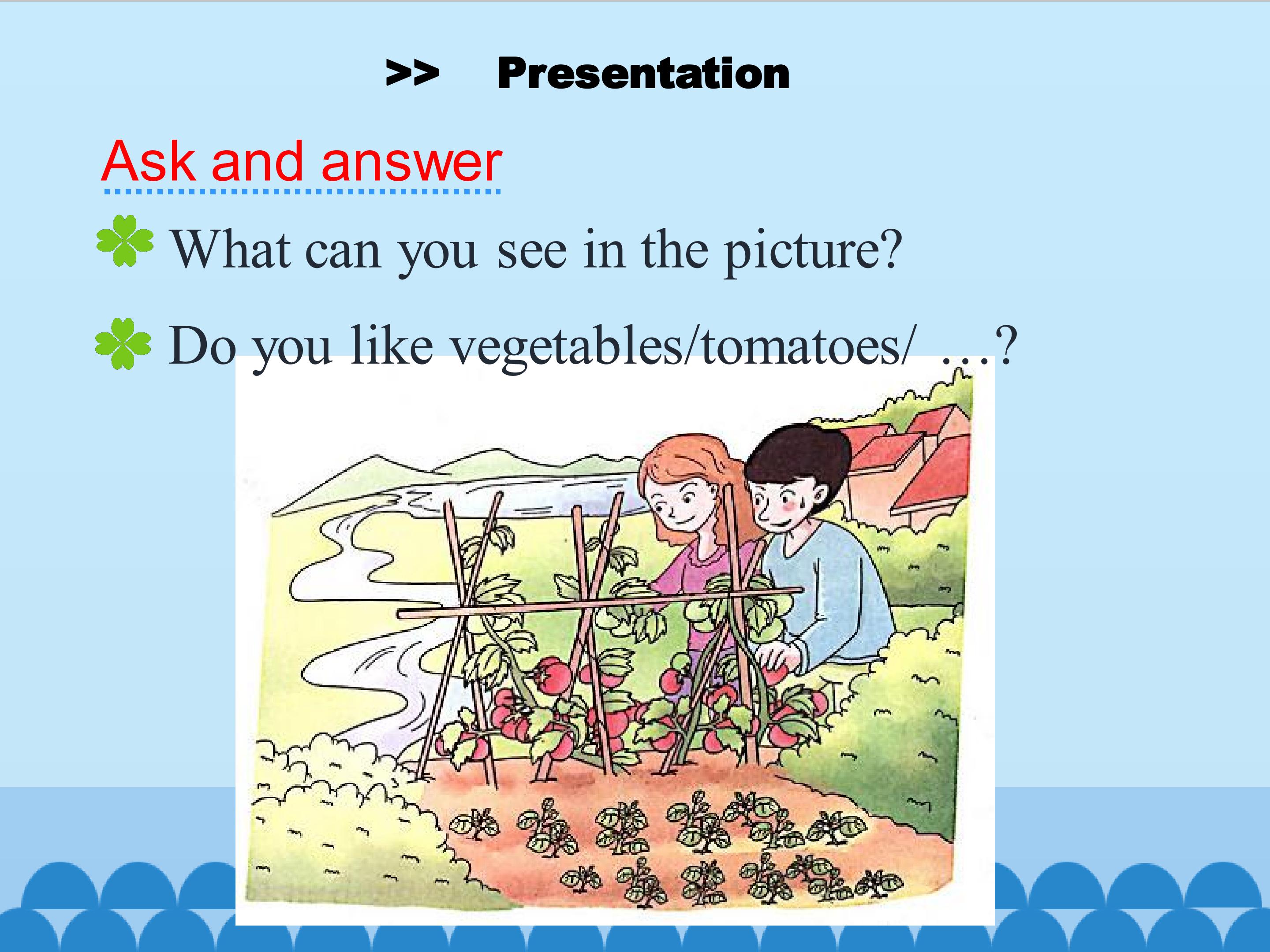 >> Presentation

Ask and answer

What can you see in the picture?

Do you like vegetables/tomatoes/ …?